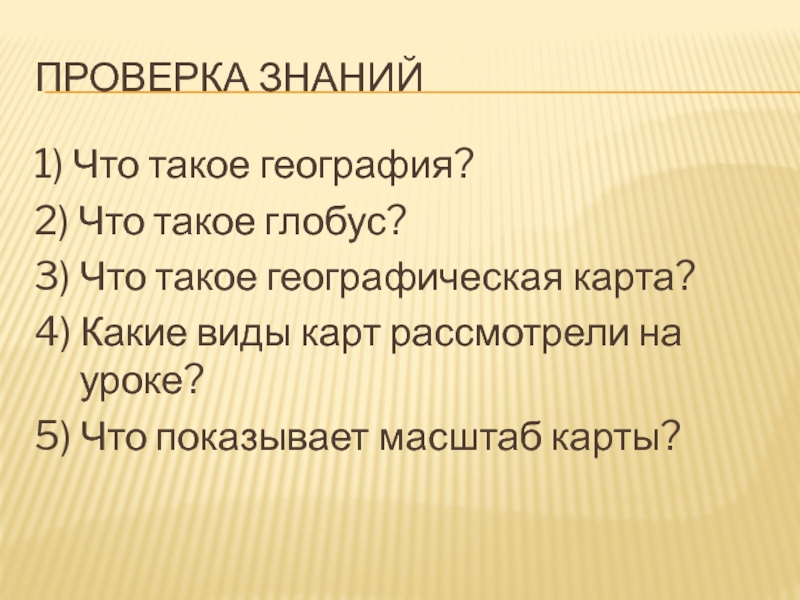 ПРОВЕРКА ЗНАНИЙ

1) Что такое география?
2) Что такое глобус?
3) Что такое географическая карта?
4) Какие виды карт рассмотрели на уроке?
5) Что показывает масштаб карты?